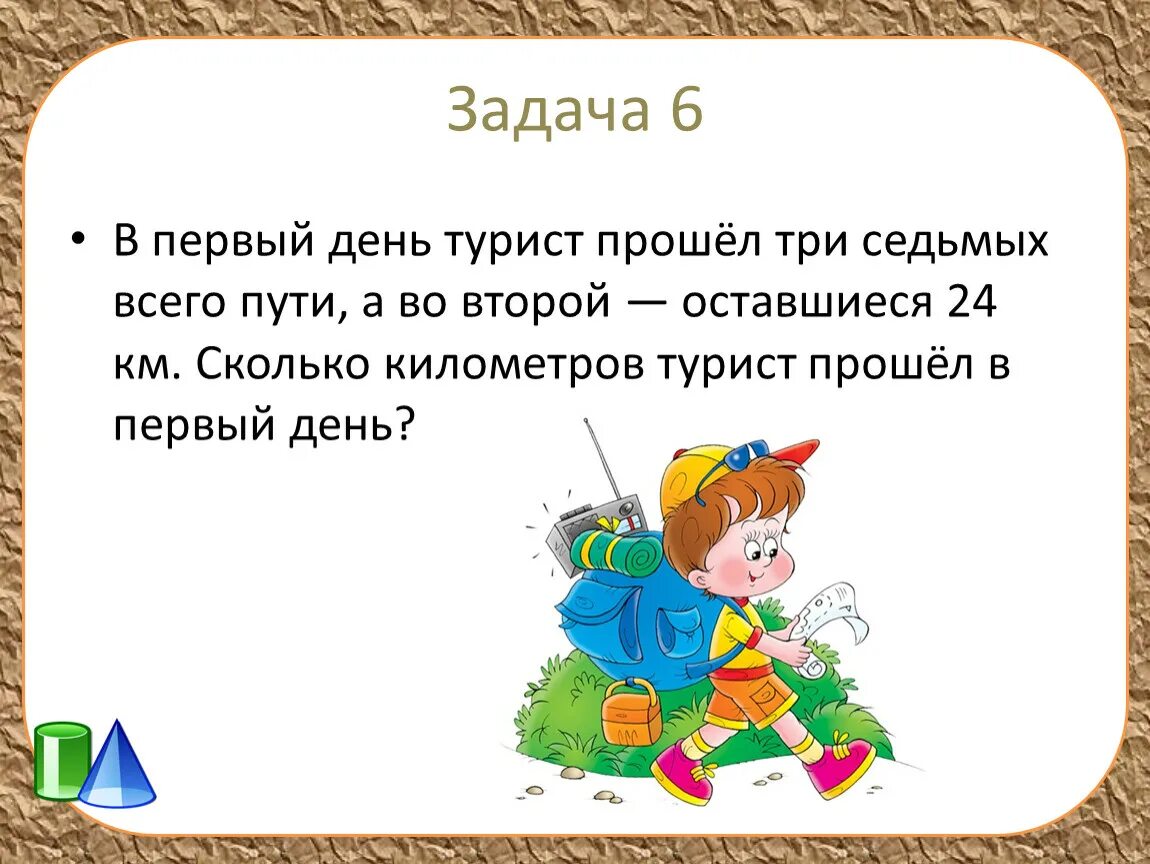 Задача 6

• В первый день турист прошёл три седьмых всего пути, а во второй — оставшиеся 24 км. Сколько километров турист прошёл в первый день?